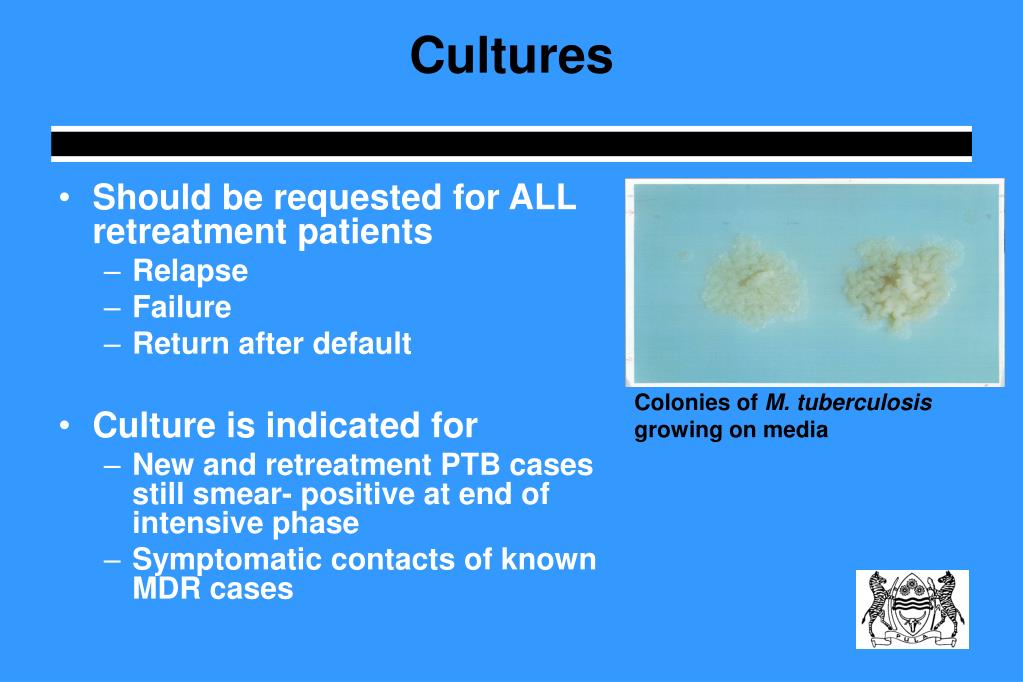 Cultures

• Should be requested for ALL retreatment patients
– Relapse
– Failure
– Return after default

• Culture is indicated for
– New and retreatment PTB cases still smear- positive at end of intensive phase
– Symptomatic contacts of known MDR cases

Colonies of M. tuberculosis growing on media

PULA